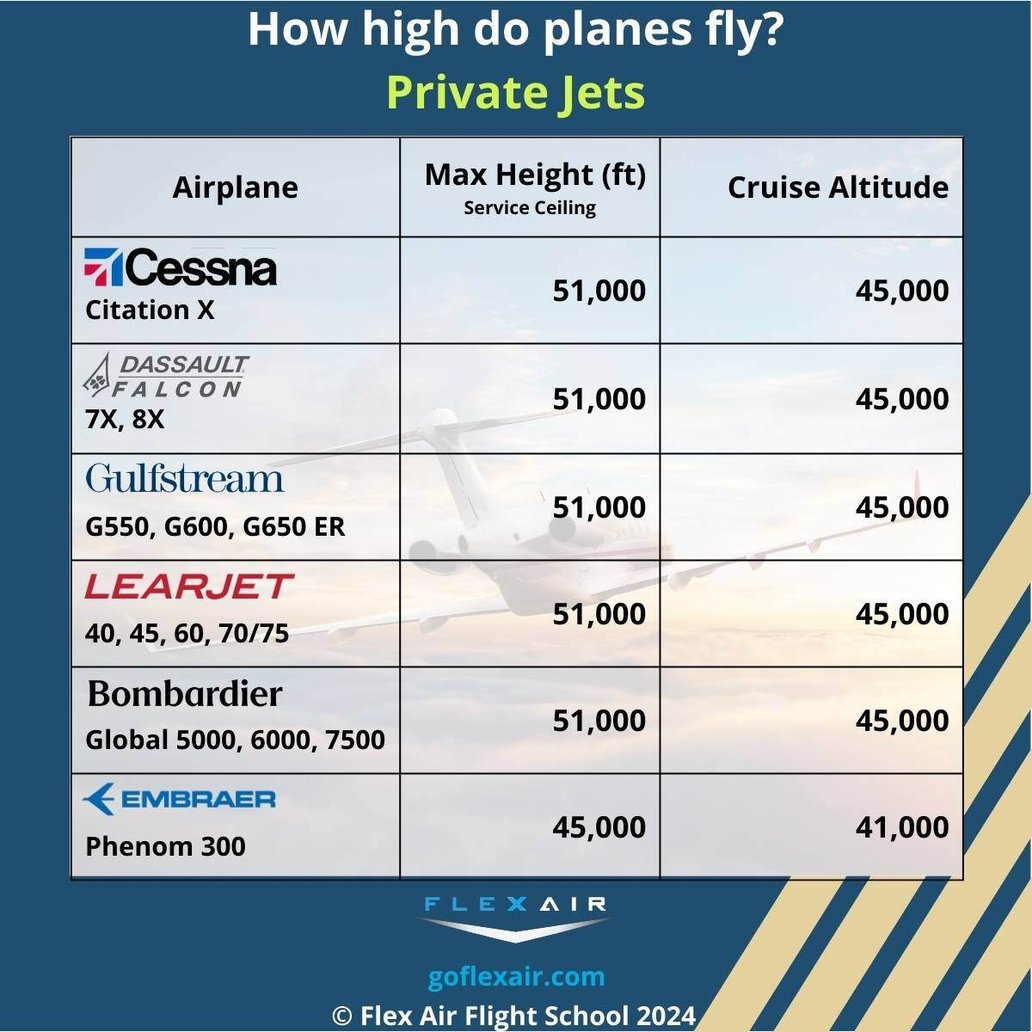 How high do planes fly?
Private Jets

| Airplane | Max Height (ft) Service Ceiling | Cruise Altitude |
|---|---|---|
| Cessna Citation X | 51,000 | 45,000 |
| DASSAULT FALCON 7X, 8X | 51,000 | 45,000 |
| Gulfstream G550, G600, G650 ER | 51,000 | 45,000 |
| LEARJET 40, 45, 60, 70/75 | 51,000 | 45,000 |
| Bombardier Global 5000, 6000, 7500 | 51,000 | 45,000 |
| EMBRAER Phenom 300 | 45,000 | 41,000 |

FLEXAIR

goflexair.com
© Flex Air Flight School 2024